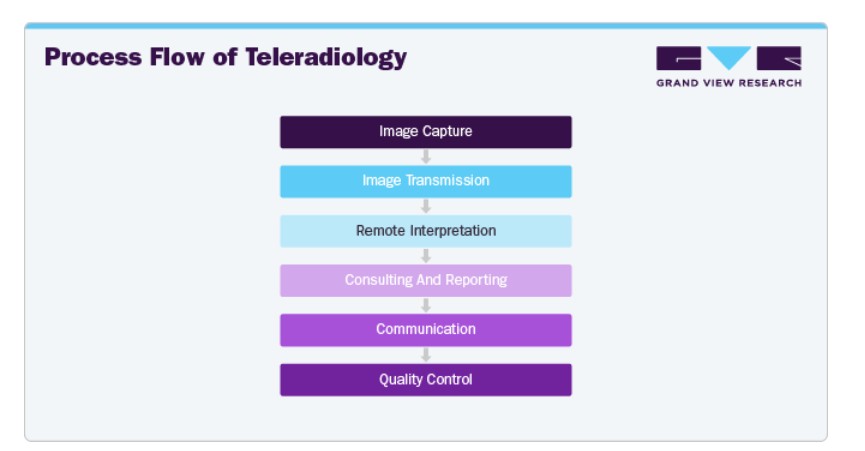 Process Flow of Teleradiology

GRAND VIEW RESEARCH

Image Capture

Image Transmission

Remote Interpretation

Consulting And Reporting

Communication

Quality Control